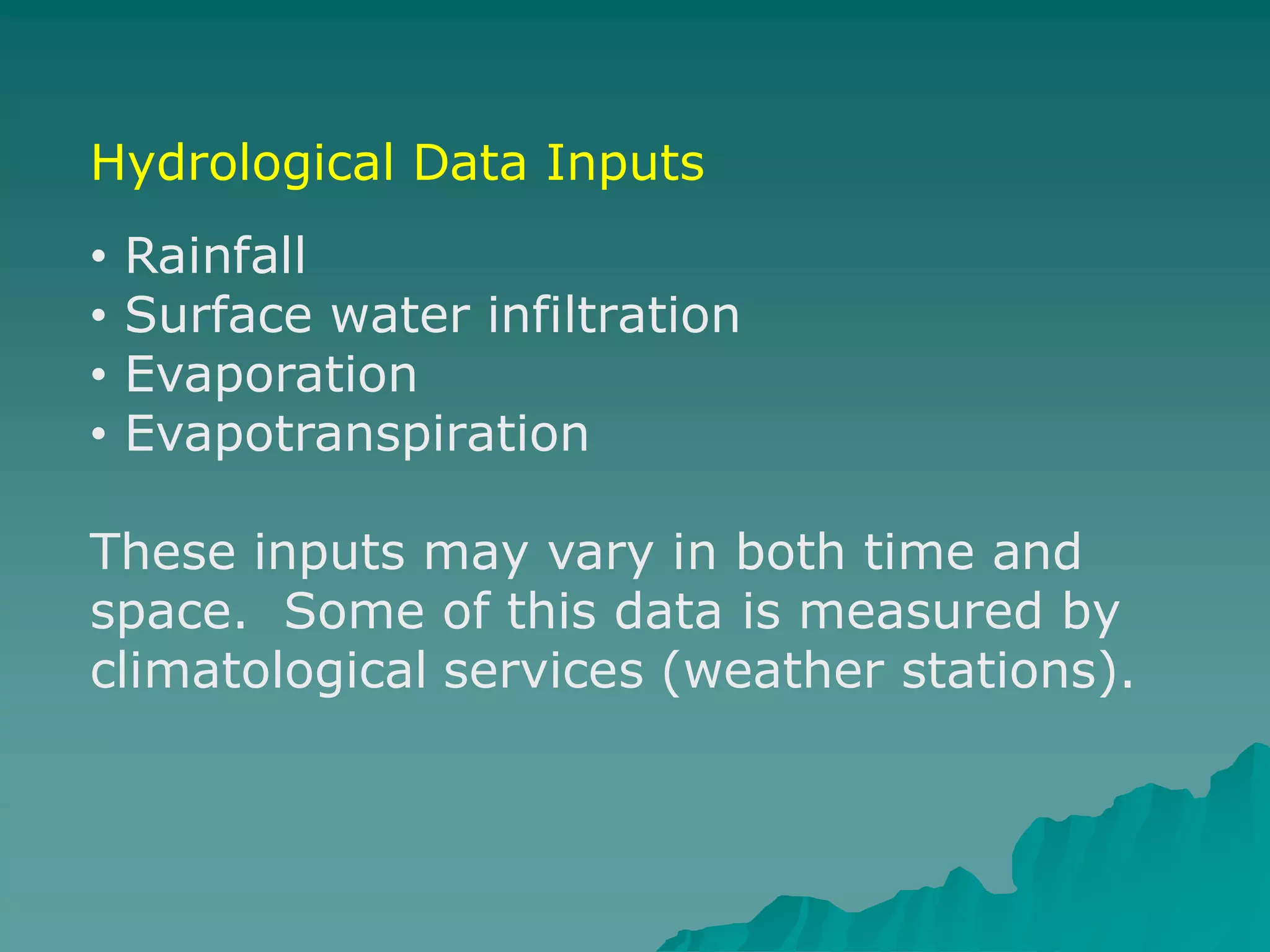 Hydrological Data Inputs

• Rainfall
• Surface water infiltration
• Evaporation
• Evapotranspiration

These inputs may vary in both time and space.  Some of this data is measured by climatological services (weather stations).